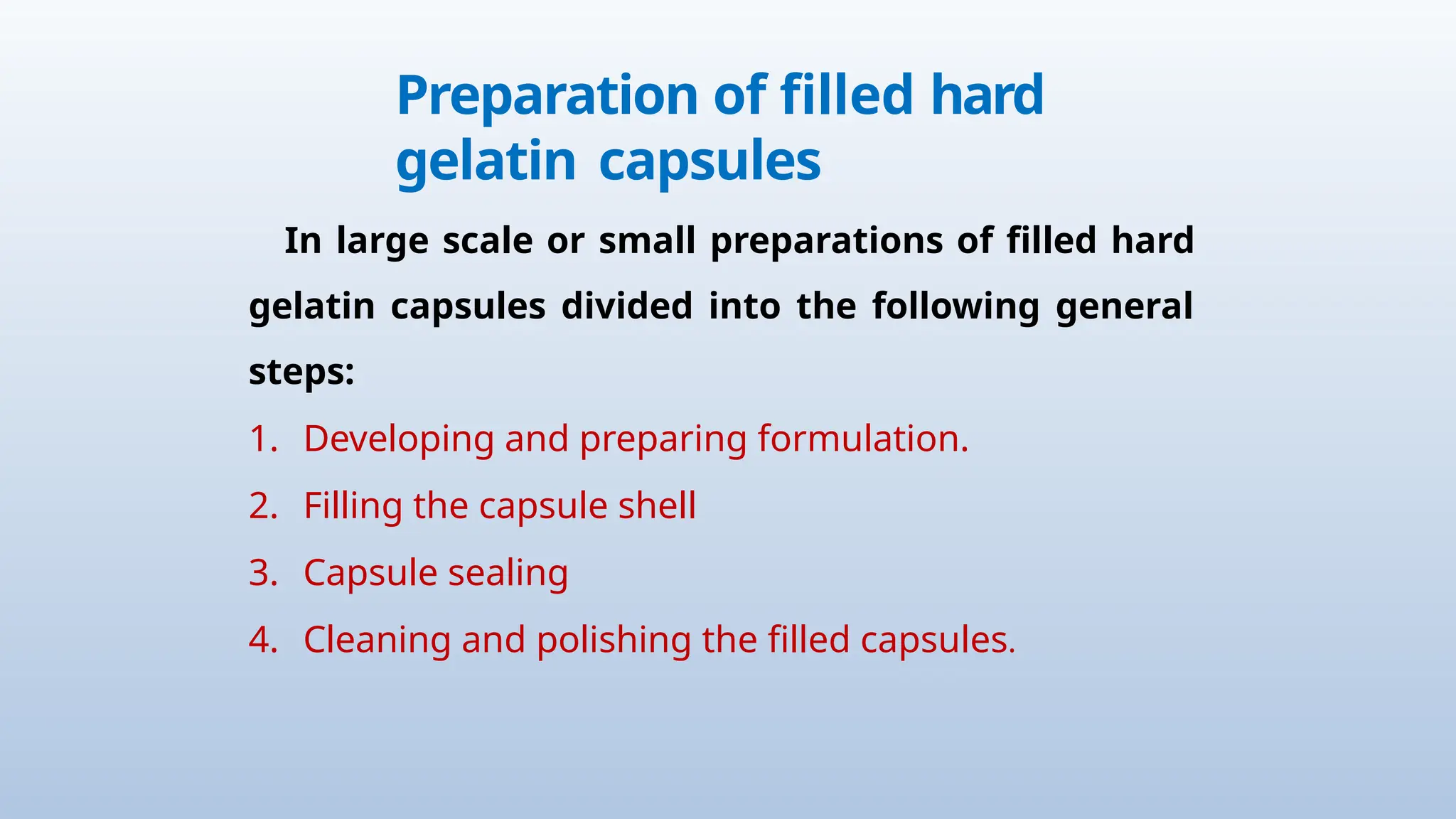 Preparation of filled hard gelatin capsules

In large scale or small preparations of filled hard gelatin capsules divided into the following general steps:

1. Developing and preparing formulation.
2. Filling the capsule shell
3. Capsule sealing
4. Cleaning and polishing the filled capsules.